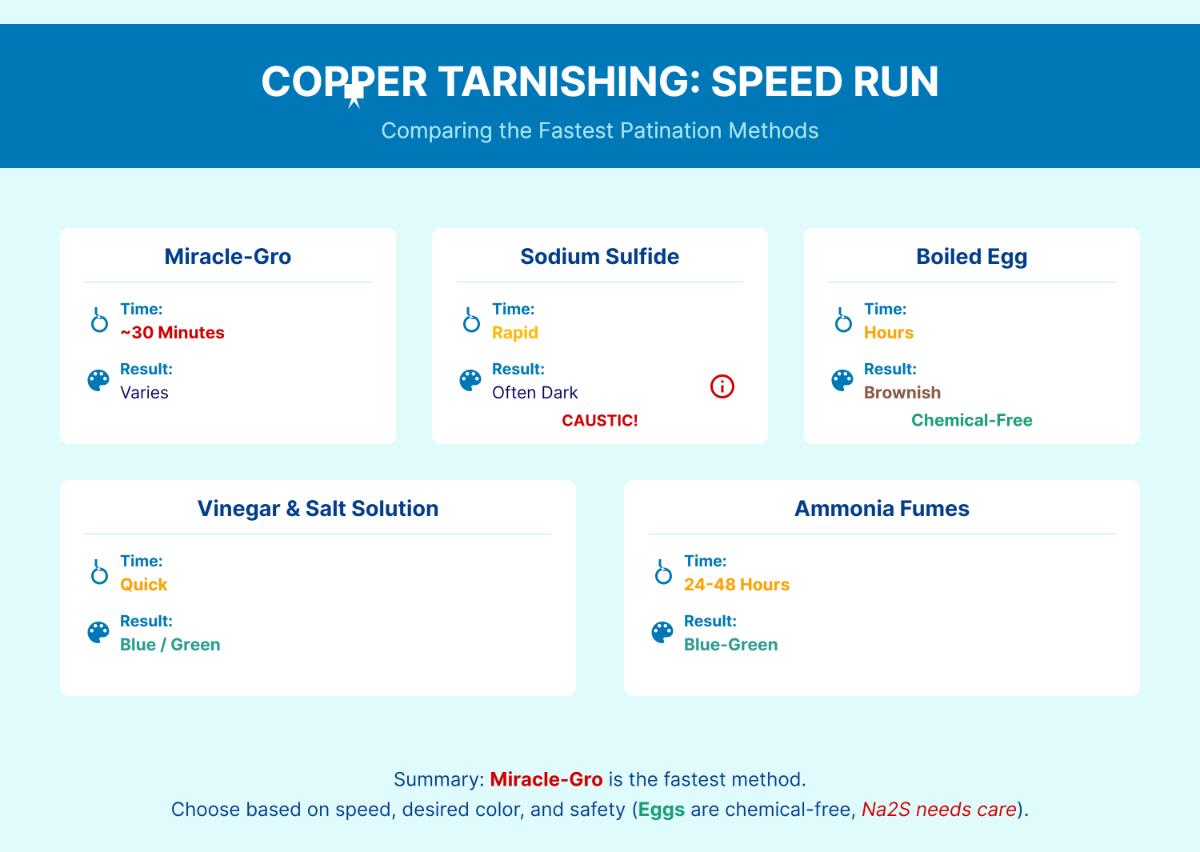 COPPER TARNISHING: SPEED RUN

Comparing the Fastest Patination Methods

Miracle-Gro

Time:
~30 Minutes

Result:
Varies

Sodium Sulfide

Time:
Rapid

Result:
Often Dark

CAUSTIC!

Boiled Egg

Time:
Hours

Result:
Brownish

Chemical-Free

Vinegar & Salt Solution

Time:
Quick

Result:
Blue / Green

Ammonia Fumes

Time:
24-48 Hours

Result:
Blue-Green

Summary: Miracle-Gro is the fastest method.
Choose based on speed, desired color, and safety (Eggs are chemical-free, Na2S needs care).